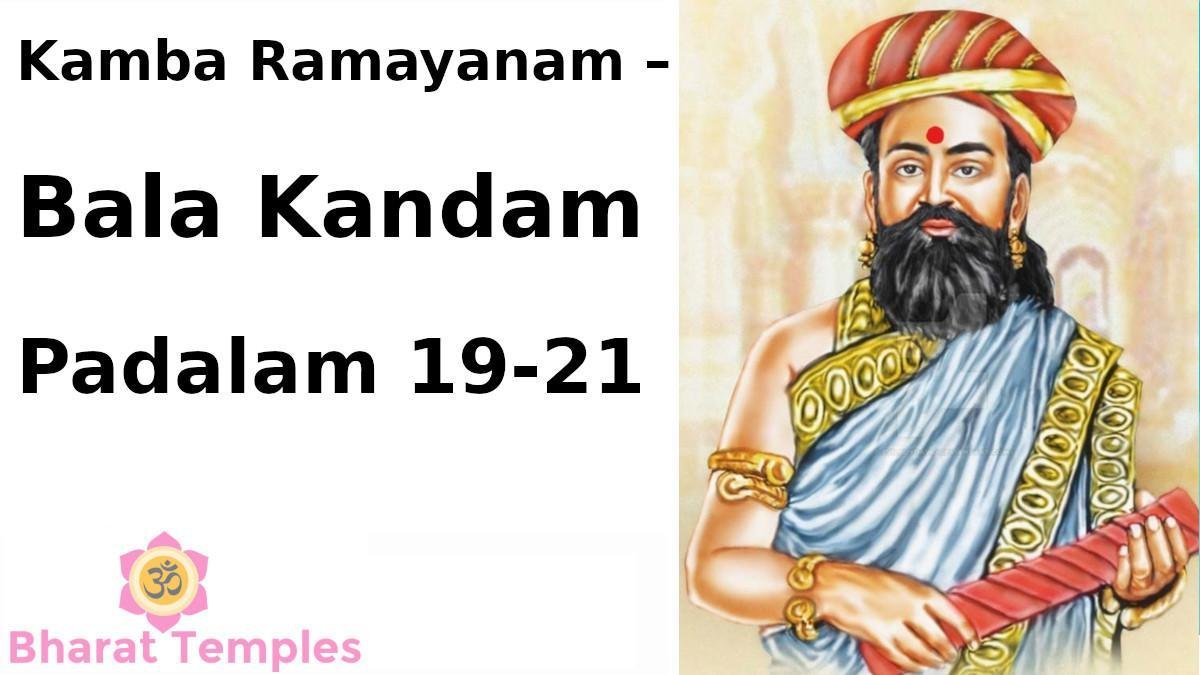 Kamba Ramayanam –
Bala Kandam
Padalam 19-21

ॐ
Bharat Temples